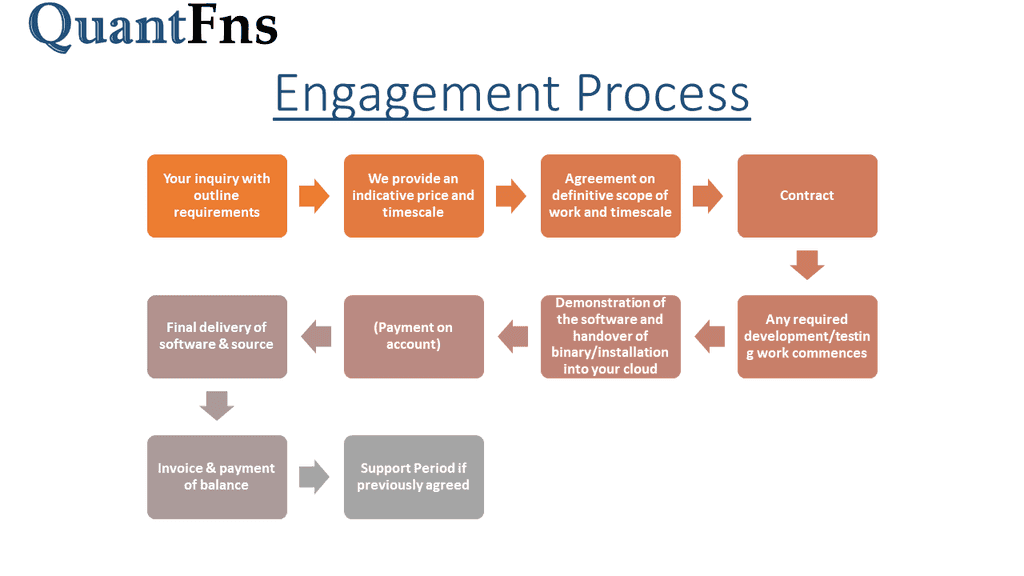 QuantFns

Engagement Process

Your inquiry with outline requirements

We provide an indicative price and timescale

Agreement on definitive scope of work and timescale

Contract

Any required development/testing work commences

Demonstration of the software and handover of binary/installation into your cloud

(Payment on account)

Final delivery of software & source

Invoice & payment of balance

Support Period if previously agreed